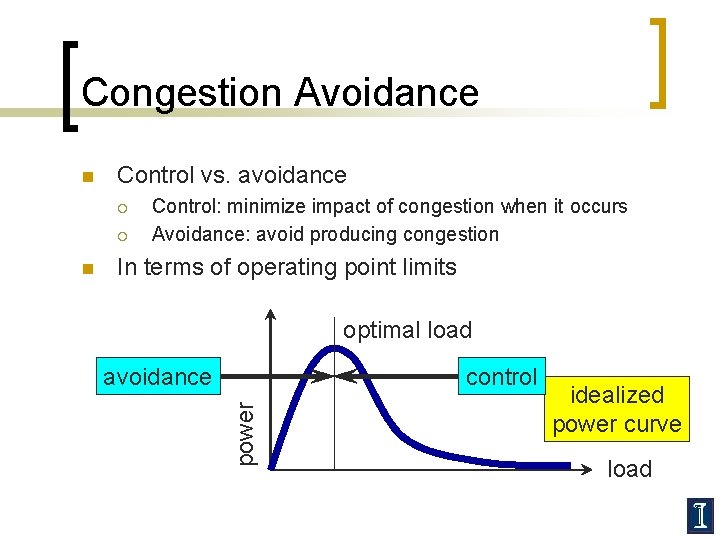 Congestion Avoidance

Control vs. avoidance
Control: minimize impact of congestion when it occurs
Avoidance: avoid producing congestion

In terms of operating point limits

optimal load

avoidance

control

idealized power curve

power

load

I